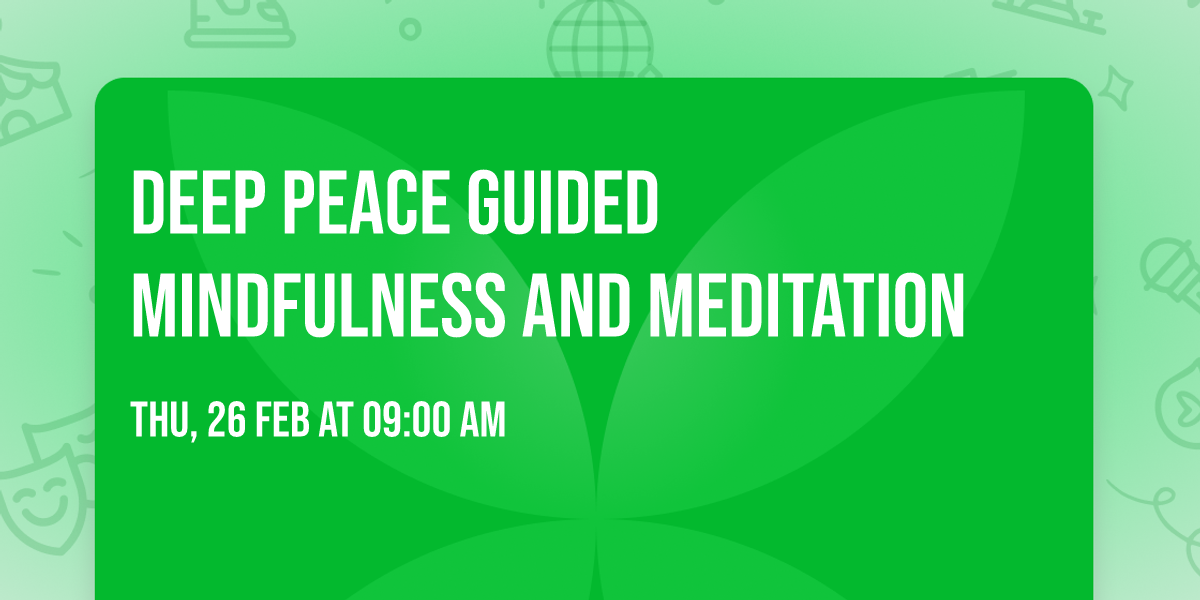 DEEP PEACE GUIDED MINDFULNESS AND MEDITATION

THU, 26 FEB AT 09:00 AM